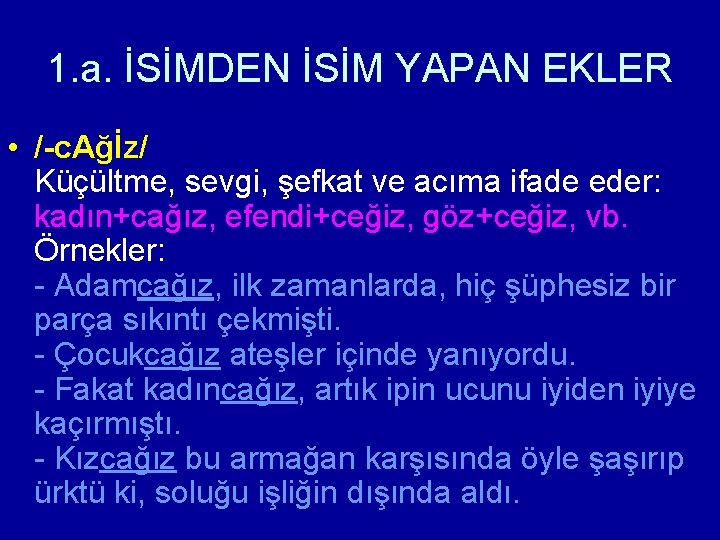 1.a. İSİMDEN İSİM YAPAN EKLER

• /-cAğİz/
Küçültme, sevgi, şefkat ve acıma ifade eder: kadın+cağız, efendi+ceğiz, göz+ceğiz, vb.
Örnekler:
- Adamcağız, ilk zamanlarda, hiç şüphesiz bir parça sıkıntı çekmişti.
- Çocukcağız ateşler içinde yanıyordu.
- Fakat kadıncağız, artık ipin ucunu iyiden iyiye kaçırmıştı.
- Kızcağız bu armağan karşısında öyle şaşırıp ürktü ki, soluğu işliğin dışında aldı.